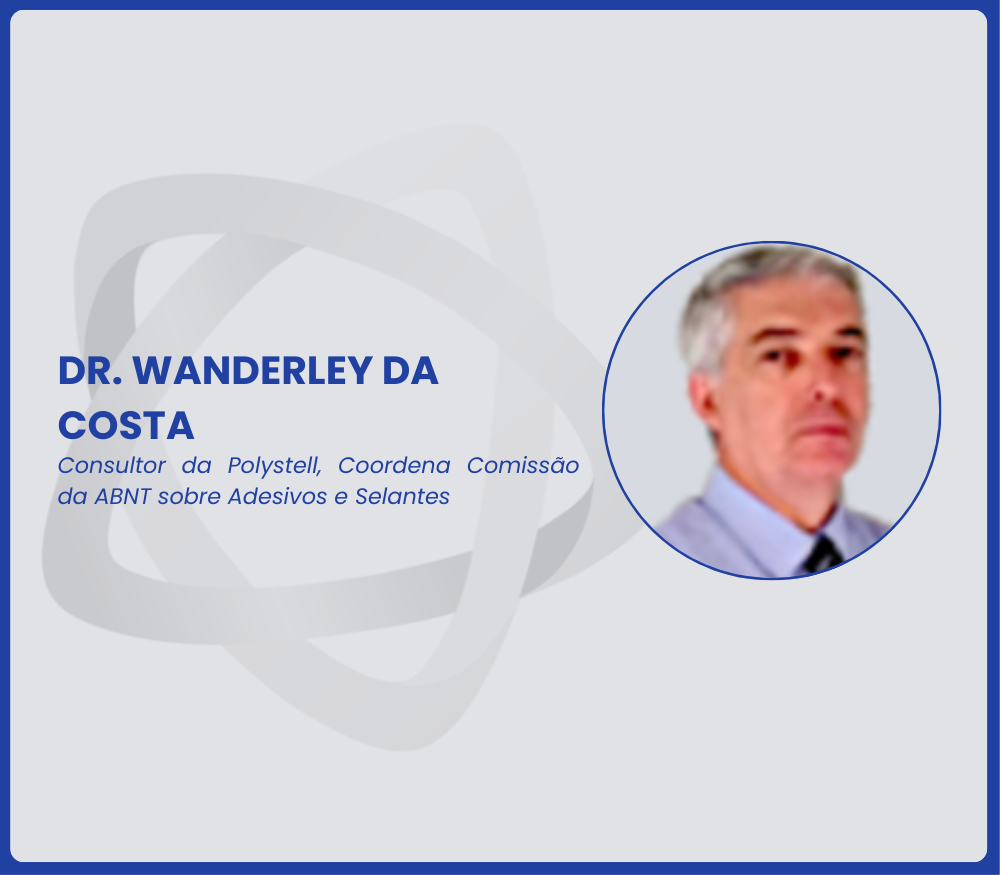 DR. WANDERLEY DA COSTA

Consultor da Polystell, Coordena Comissão da ABNT sobre Adesivos e Selantes